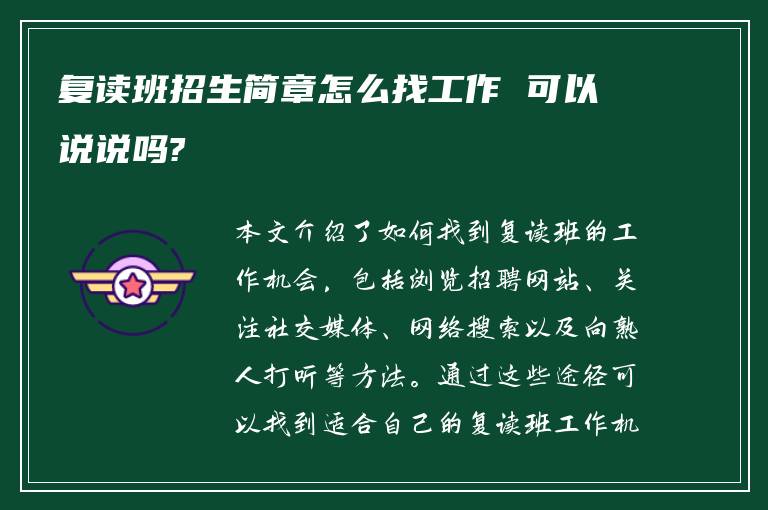 复读班招生简章怎么找工作 可以说说吗?

本文介绍了如何找到复读班的工作机会，包括浏览招聘网站、关注社交媒体、网络搜索以及向熟人打听等方法。通过这些途径可以找到适合自己的复读班工作机